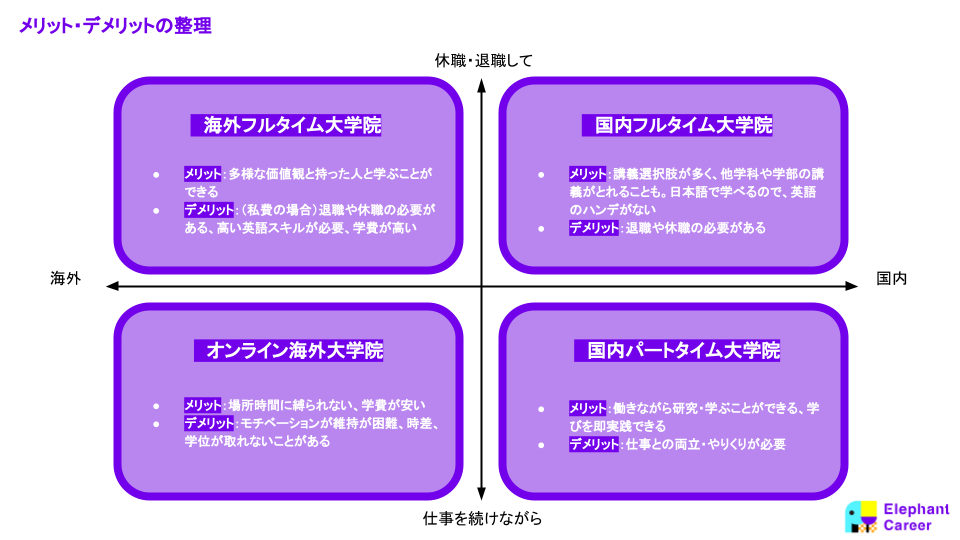 メリット・デメリットの整理

休職・退職して

海外フルタイム大学院

● メリット：多様な価値観と持った人と学ぶことができる
● デメリット：（私費の場合）退職や休職の必要がある、高い英語スキルが必要、学費が高い

国内フルタイム大学院

● メリット：講義選択肢が多く、他学科や学部の講義がとれることも。日本語で学べるので、英語のハンデがない
● デメリット：退職や休職の必要がある

海外

国内

オンライン海外大学院

● メリット：場所時間に縛られない、学費が安い
● デメリット：モチベーションが維持が困難、時差、学位が取れないことがある

国内パートタイム大学院

● メリット：働きながら研究・学ぶことができる、学びを即実践できる
● デメリット：仕事との両立・やりくりが必要

仕事を続けながら

Elephant Career